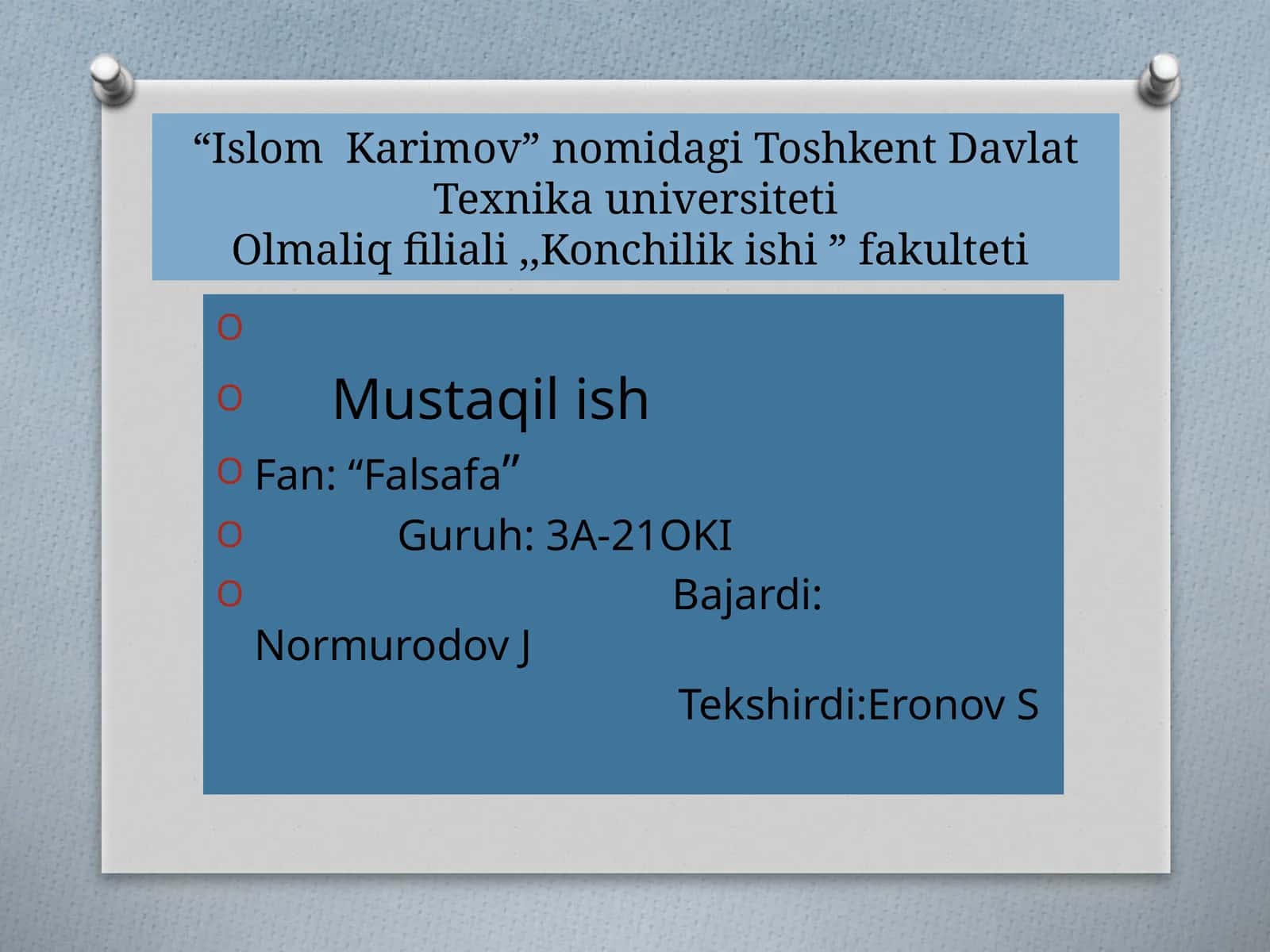 “Islom  Karimov” nomidagi Toshkent Davlat Texnika universiteti
Olmaliq filiali ,,Konchilik ishi ” fakulteti

Mustaqil ish

Fan: “Falsafa”

Guruh: 3A-21OKI

Bajardi: Normurodov J

Tekshirdi:Eronov S